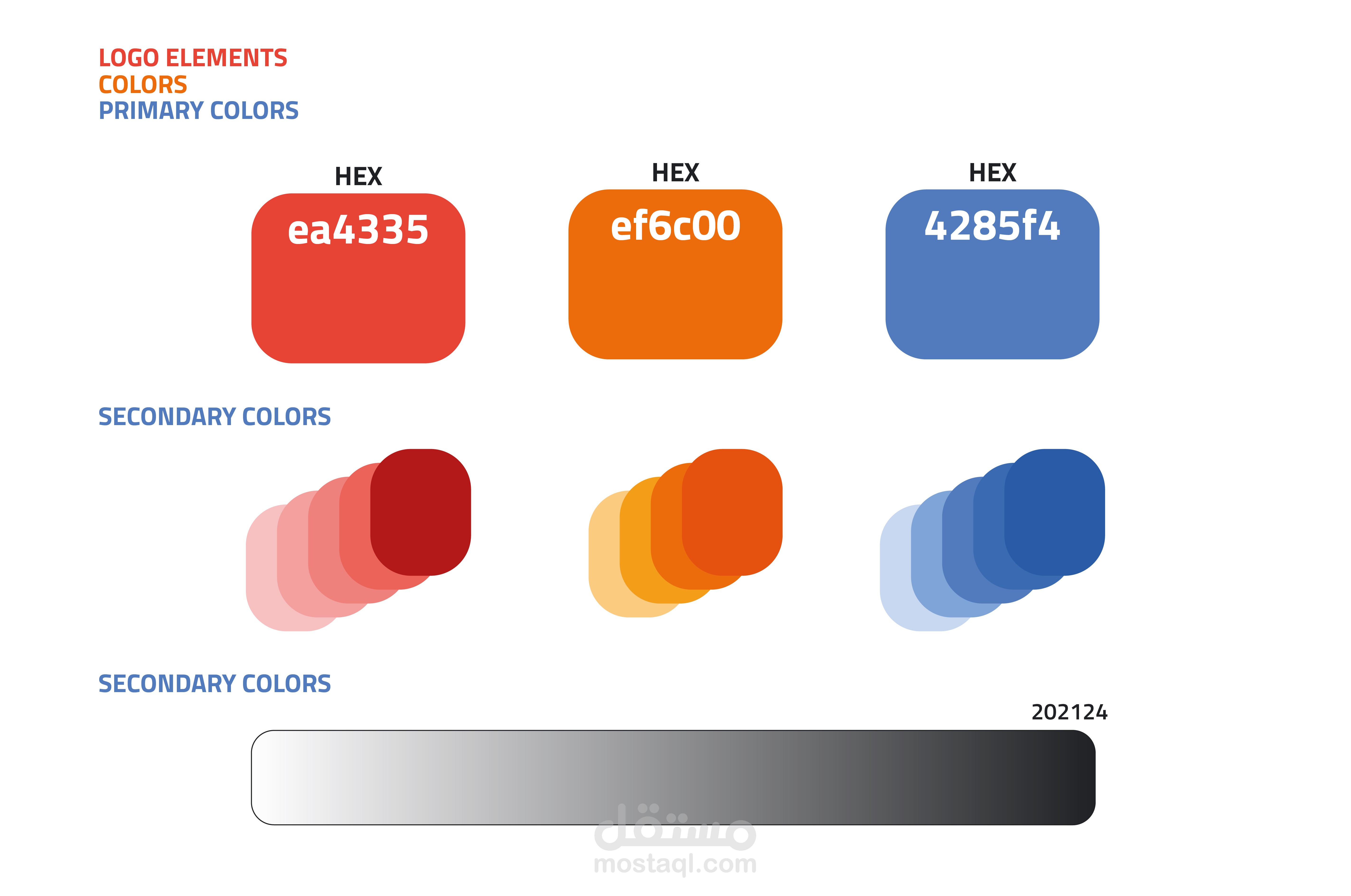 LOGO ELEMENTS
COLORS
PRIMARY COLORS

HEX
ea4335

HEX
ef6c00

HEX
4285f4

SECONDARY COLORS

SECONDARY COLORS

202124

مستقل
mostaql.com